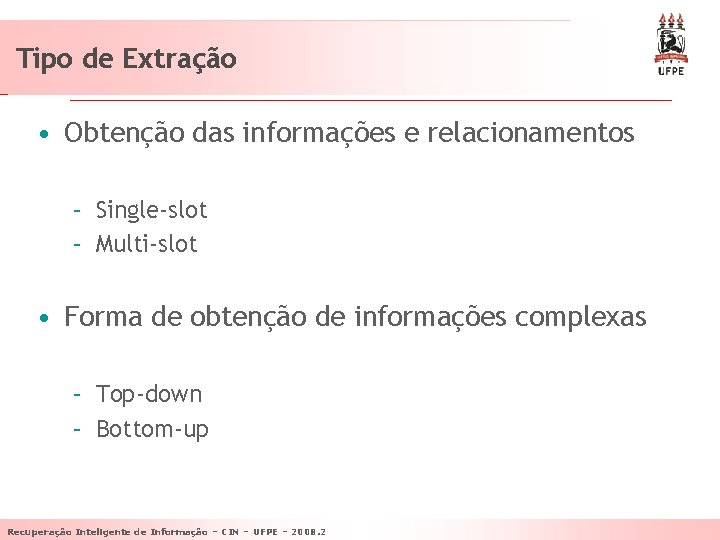 Tipo de Extração

UFPE

• Obtenção das informações e relacionamentos

– Single-slot
– Multi-slot

• Forma de obtenção de informações complexas

– Top-down
– Bottom-up

Recuperação Inteligente de Informação – CIN – UFPE – 2008.2